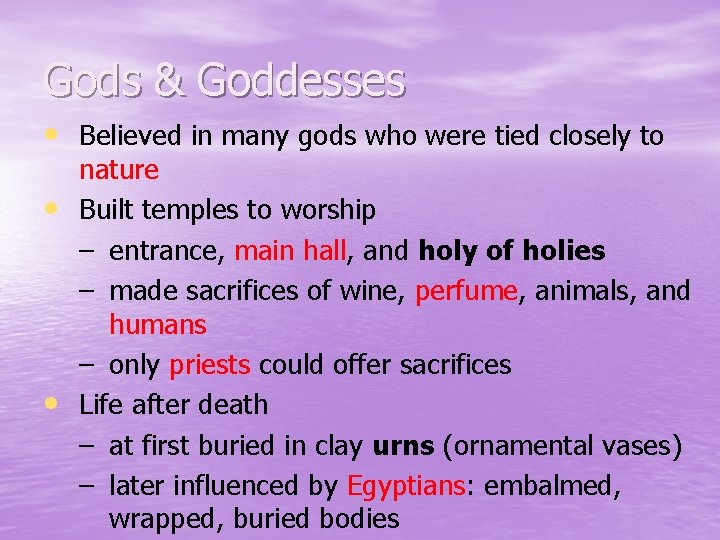 Gods & Goddesses

• Believed in many gods who were tied closely to nature
• Built temples to worship
– entrance, main hall, and holy of holies
– made sacrifices of wine, perfume, animals, and humans
– only priests could offer sacrifices
• Life after death
– at first buried in clay urns (ornamental vases)
– later influenced by Egyptians: embalmed, wrapped, buried bodies